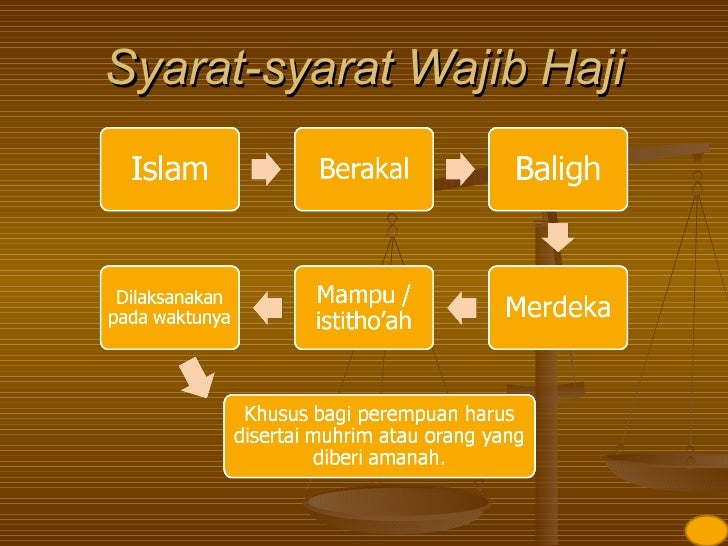 Syarat-syarat Wajib Haji

Islam

Berakal

Baligh

Merdeka

Mampu / istitho’ah

Dilaksanakan pada waktunya

Khusus bagi perempuan harus disertai muhrim atau orang yang diberi amanah.